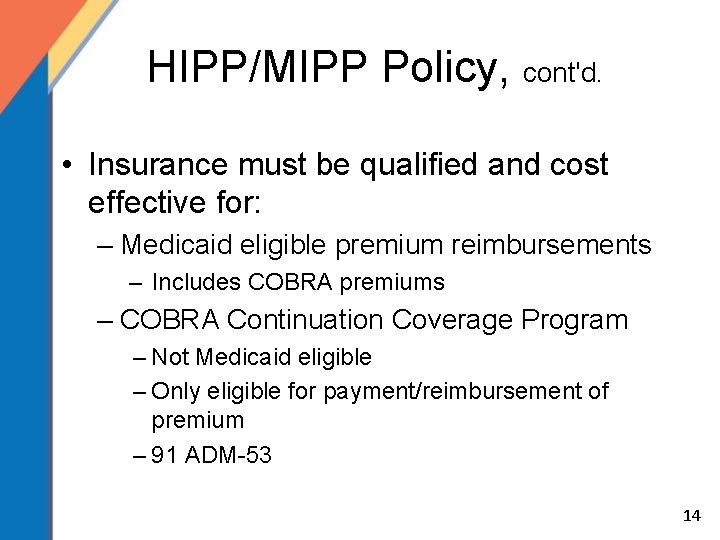 HIPP/MIPP Policy, cont'd.

• Insurance must be qualified and cost effective for:
– Medicaid eligible premium reimbursements
– Includes COBRA premiums
– COBRA Continuation Coverage Program
– Not Medicaid eligible
– Only eligible for payment/reimbursement of premium
– 91 ADM-53

14